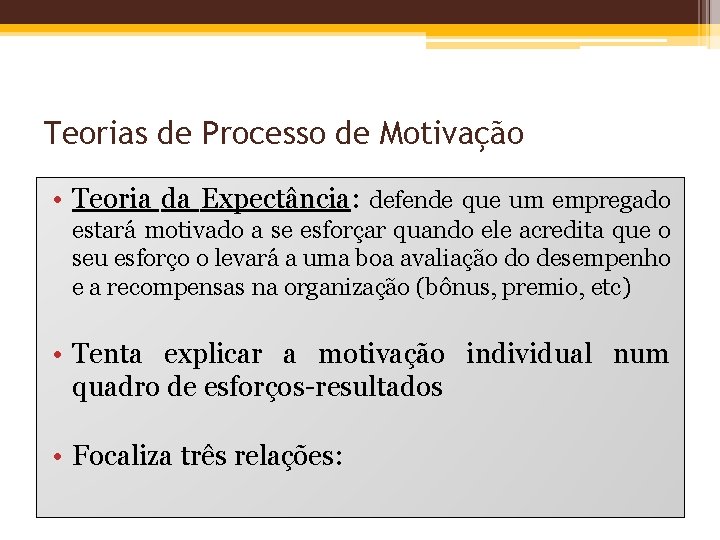 Teorias de Processo de Motivação

• Teoria da Expectância: defende que um empregado estará motivado a se esforçar quando ele acredita que o seu esforço o levará a uma boa avaliação do desempenho e a recompensas na organização (bônus, premio, etc)

• Tenta explicar a motivação individual num quadro de esforços-resultados

• Focaliza três relações: